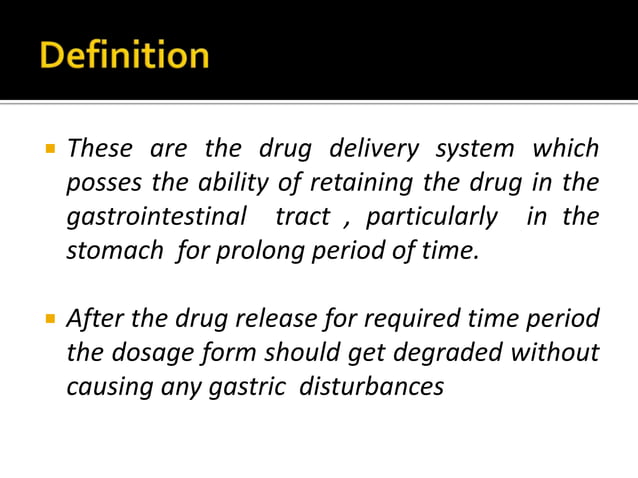 Definition

▪ These are the drug delivery system which posses the ability of retaining the drug in the gastrointestinal tract , particularly in the stomach for prolong period of time.

▪ After the drug release for required time period the dosage form should get degraded without causing any gastric disturbances